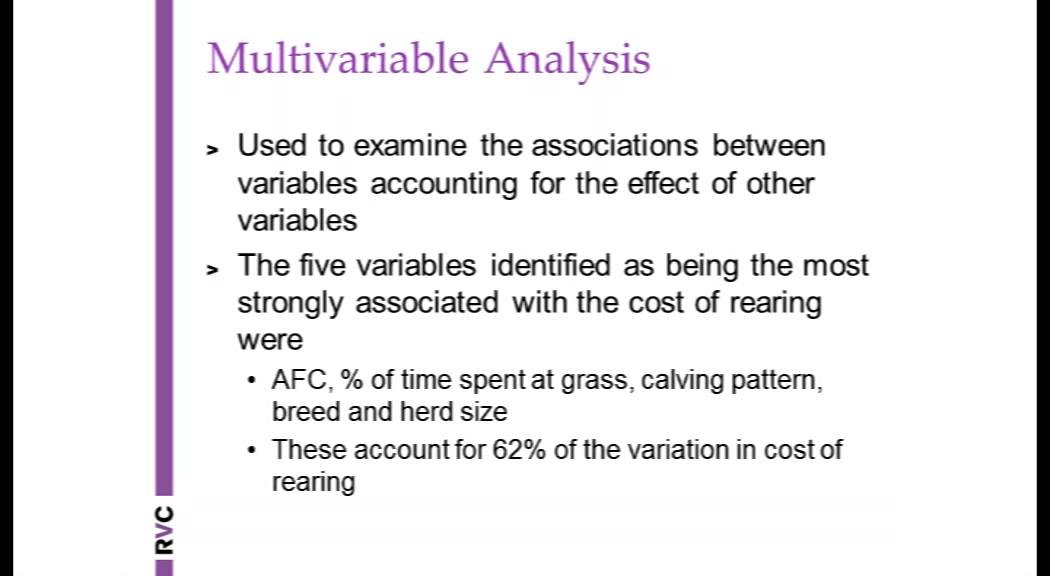 Multivariable Analysis

> Used to examine the associations between variables accounting for the effect of other variables

> The five variables identified as being the most strongly associated with the cost of rearing were

• AFC, % of time spent at grass, calving pattern, breed and herd size

• These account for 62% of the variation in cost of rearing

RVC